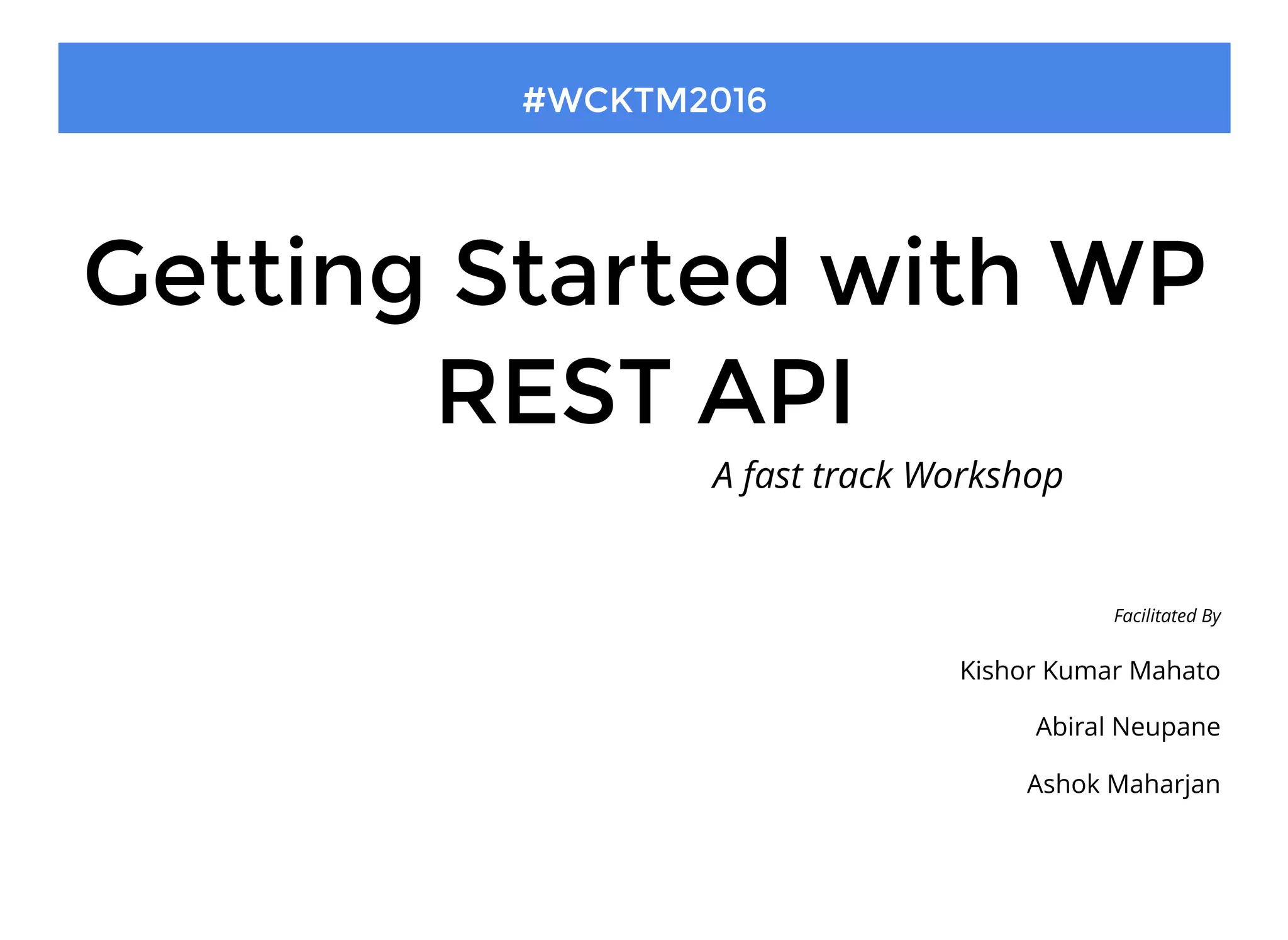 #WCKTM2016

Getting Started with WP REST API

A fast track Workshop

Facilitated By

Kishor Kumar Mahato

Abiral Neupane

Ashok Maharjan